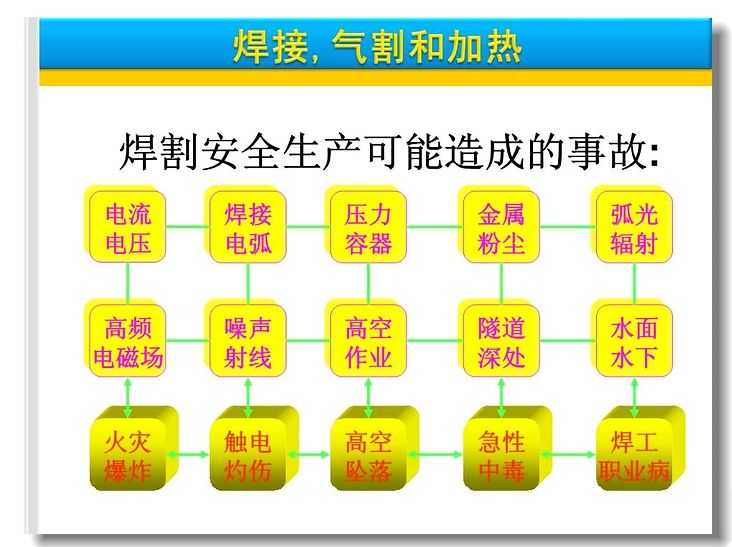 焊接, 气割和加热

焊割安全生产可能造成的事故:

电流电压

焊接电弧

压力容器

金属粉尘

弧光辐射

高频电磁场

噪声射线

高空作业

隧道深处

水面水下

火灾爆炸

触电灼伤

高空坠落

急性中毒

焊工职业病